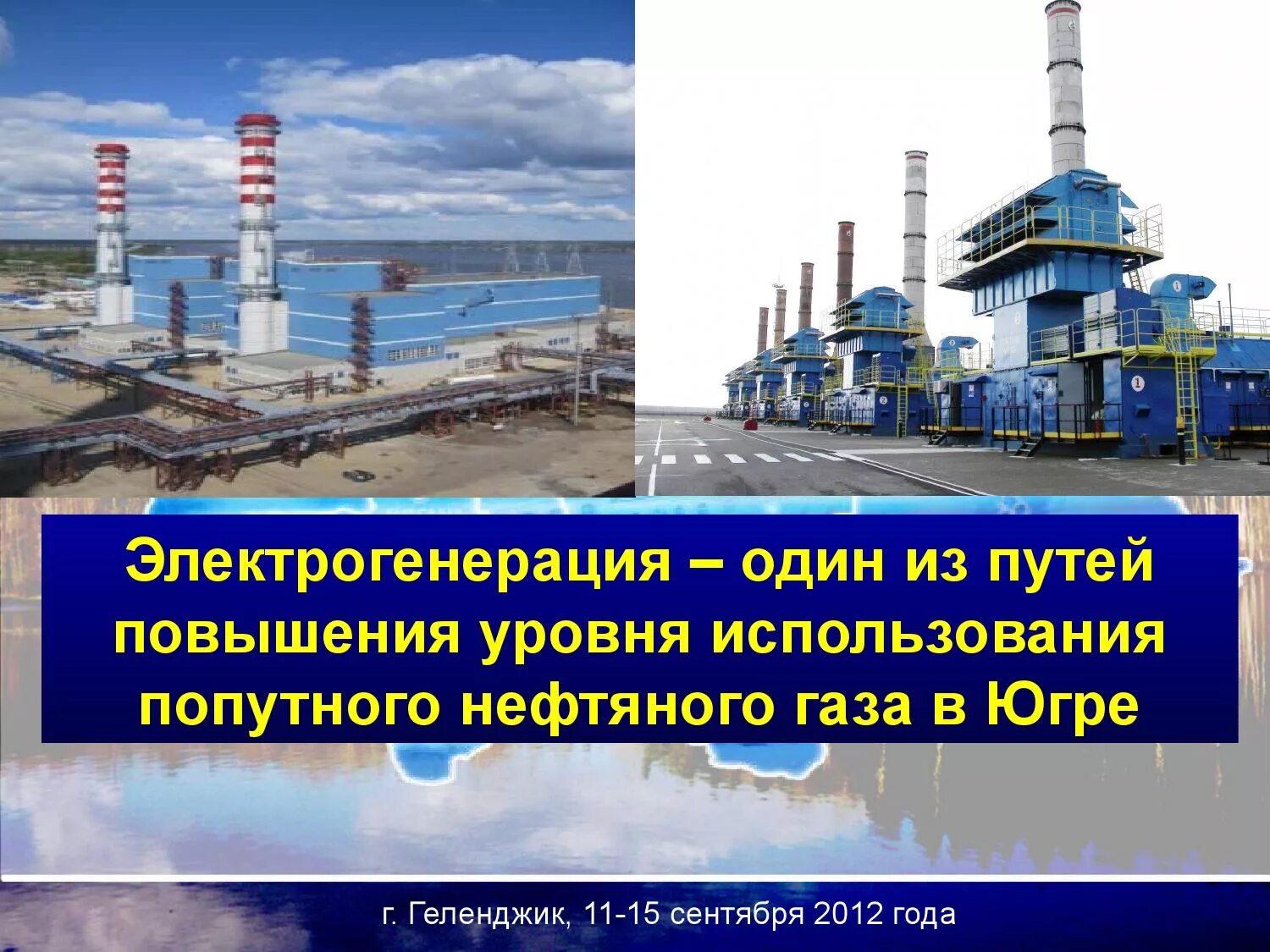 Электрогенерация – один из путей повышения уровня использования попутного нефтяного газа в Югре

г. Геленджик, 11-15 сентября 2012 года